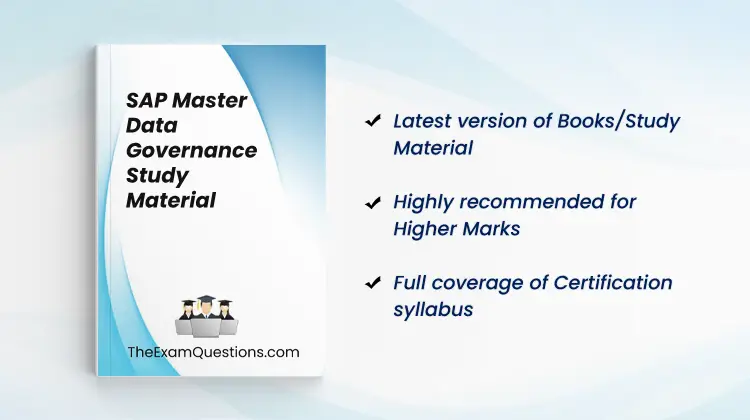 SAP Master Data Governance Study Material

TheExamQuestions.com

✔ Latest version of Books/Study Material

✔ Highly recommended for Higher Marks

✔ Full coverage of Certification syllabus